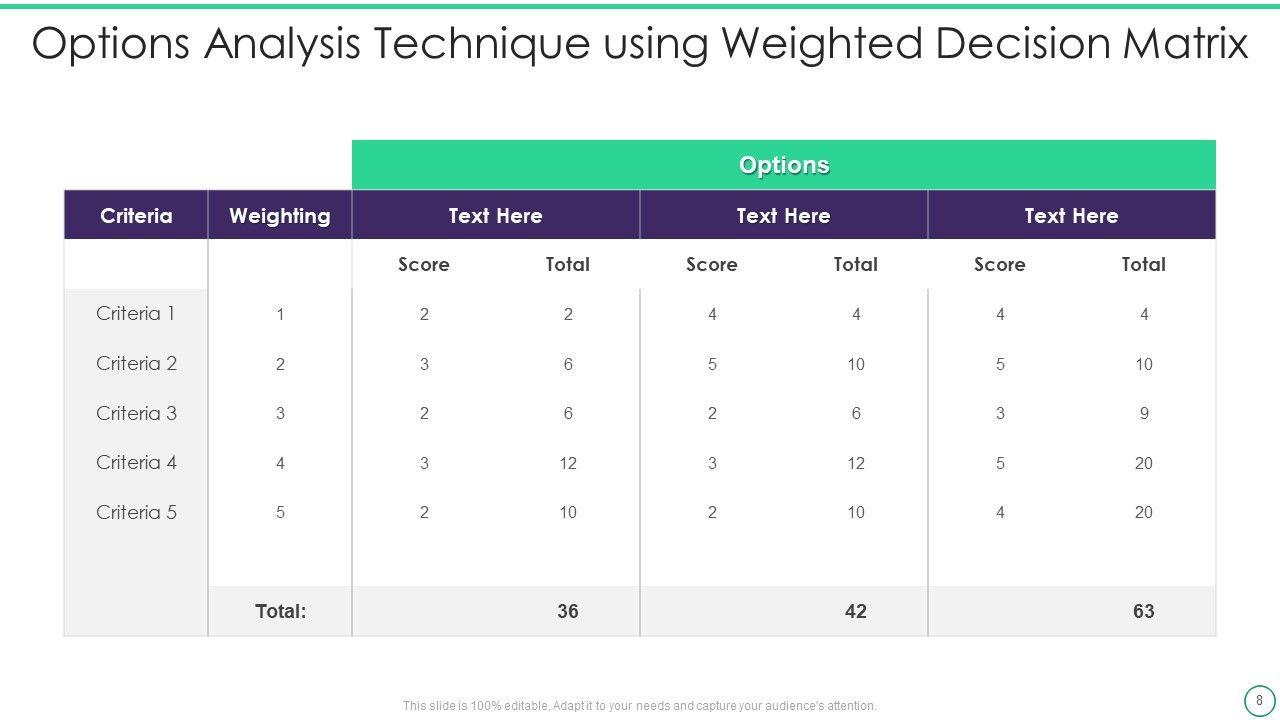 Options Analysis Technique using Weighted Decision Matrix

| | | Options | | | | | |
|---|---|---|---|---|---|---|---|
| Criteria | Weighting | Text Here | | Text Here | | Text Here | |
| | | Score | Total | Score | Total | Score | Total |
| Criteria 1 | 1 | 2 | 2 | 4 | 4 | 4 | 4 |
| Criteria 2 | 2 | 3 | 6 | 5 | 10 | 5 | 10 |
| Criteria 3 | 3 | 2 | 6 | 2 | 6 | 3 | 9 |
| Criteria 4 | 4 | 3 | 12 | 3 | 12 | 5 | 20 |
| Criteria 5 | 5 | 2 | 10 | 2 | 10 | 4 | 20 |
| | Total: | | 36 | | 42 | | 63 |

This slide is 100% editable. Adapt it to your needs and capture your audience's attention.

8